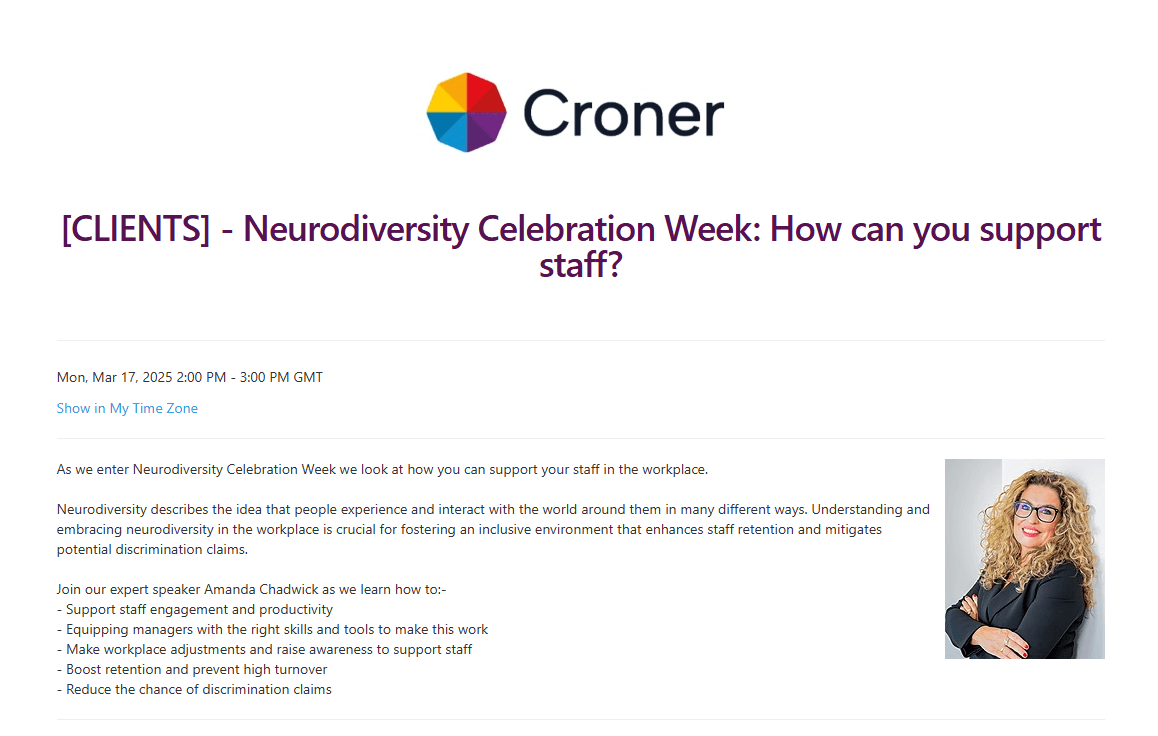 Croner

[CLIENTS] - Neurodiversity Celebration Week: How can you support staff?

Mon, Mar 17, 2025 2:00 PM - 3:00 PM GMT

Show in My Time Zone

As we enter Neurodiversity Celebration Week we look at how you can support your staff in the workplace.

Neurodiversity describes the idea that people experience and interact with the world around them in many different ways. Understanding and embracing neurodiversity in the workplace is crucial for fostering an inclusive environment that enhances staff retention and mitigates potential discrimination claims.

Join our expert speaker Amanda Chadwick as we learn how to:-
- Support staff engagement and productivity
- Equipping managers with the right skills and tools to make this work
- Make workplace adjustments and raise awareness to support staff
- Boost retention and prevent high turnover
- Reduce the chance of discrimination claims